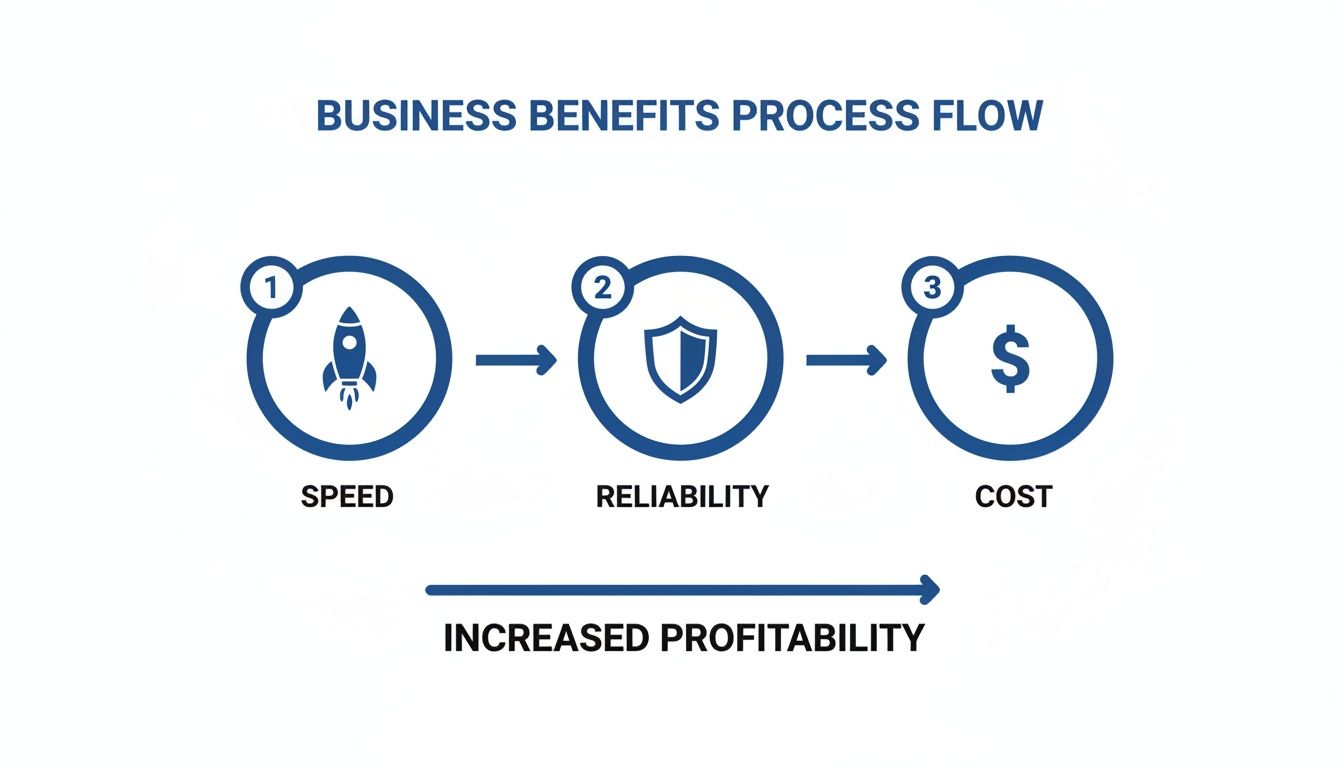 BUSINESS BENEFITS PROCESS FLOW

1

SPEED

2

RELIABILITY

3

$

COST

INCREASED PROFITABILITY